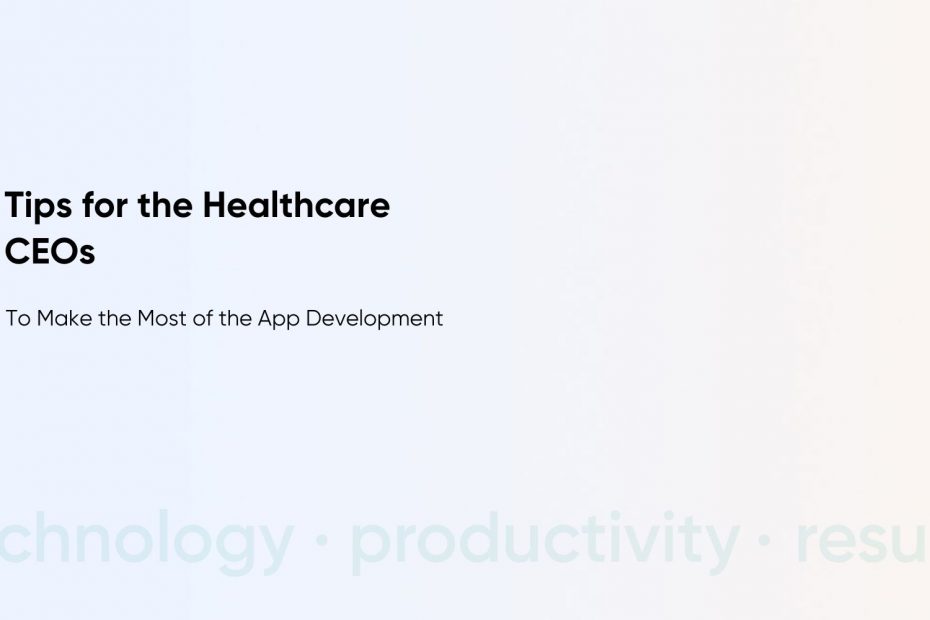 Tips for the Healthcare CEOs

To Make the Most of the App Development

chnology · productivity · resu